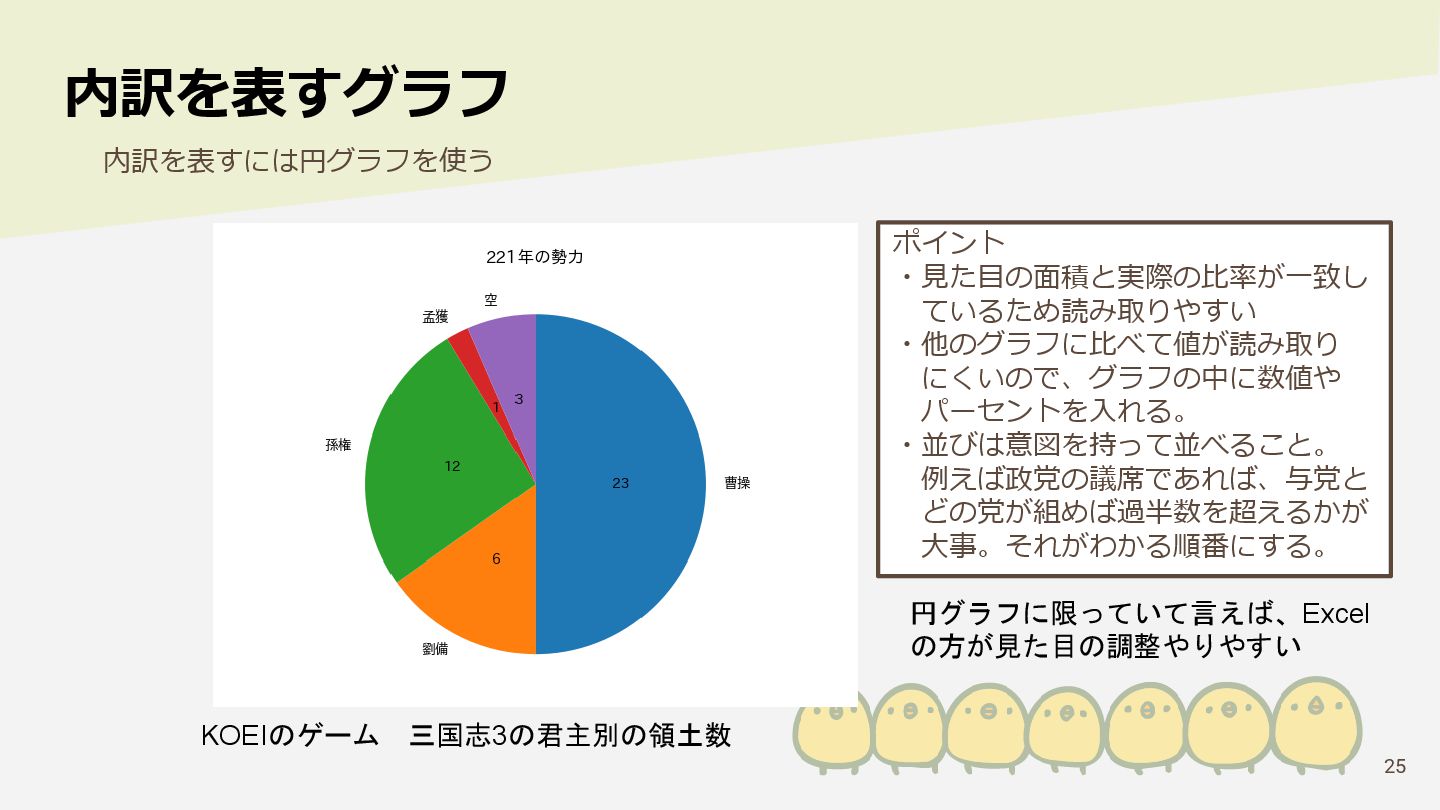 内訳を表すグラフ

内訳を表すには円グラフを使う

221年の勢力

空
孟獲
孫権
曹操
劉備
3
1
12
23
6

KOEIのゲーム　三国志3の君主別の領土数

ポイント
・見た目の面積と実際の比率が一致しているため読み取りやすい
・他のグラフに比べて値が読み取りにくいので、グラフの中に数値やパーセントを入れる。
・並びは意図を持って並べること。例えば政党の議席であれば、与党とどの党が組めば過半数を超えるかが大事。それがわかる順番にする。

円グラフに限っていて言えば、Excelの方が見た目の調整やりやすい

25